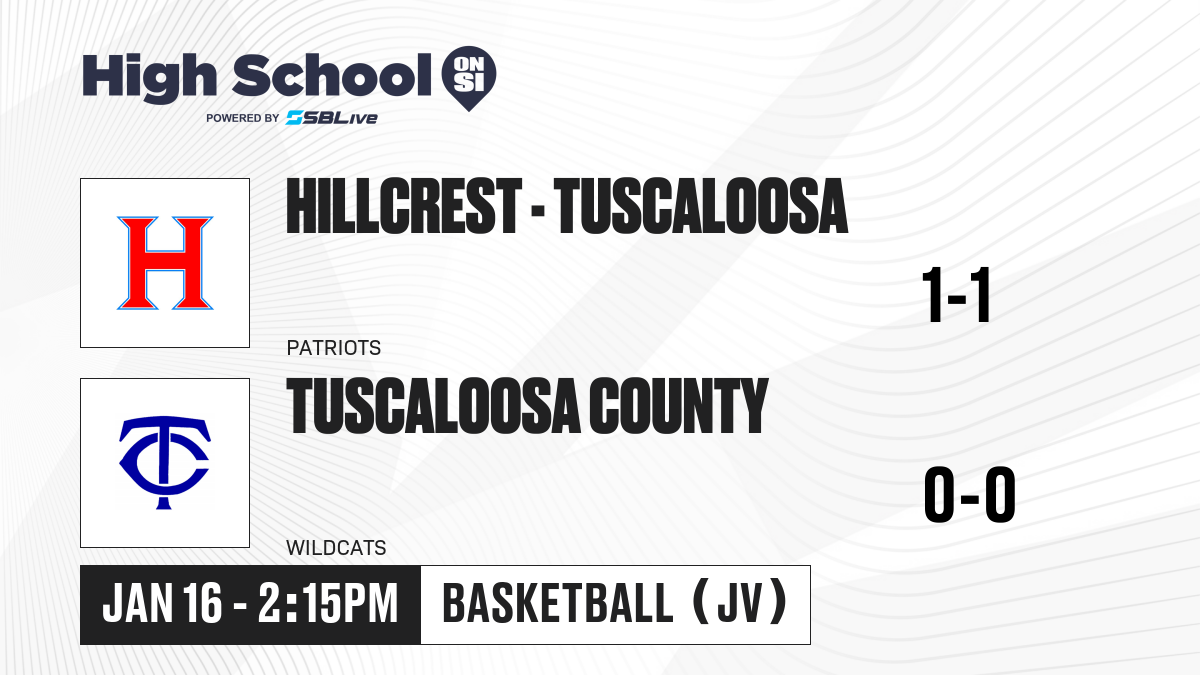 High School ON SI
POWERED BY SBLive

H

HILLCREST - TUSCALOOSA

1-1

PATRIOTS

TC

TUSCALOOSA COUNTY

0-0

WILDCATS

JAN 16 - 2:15PM

BASKETBALL (JV)